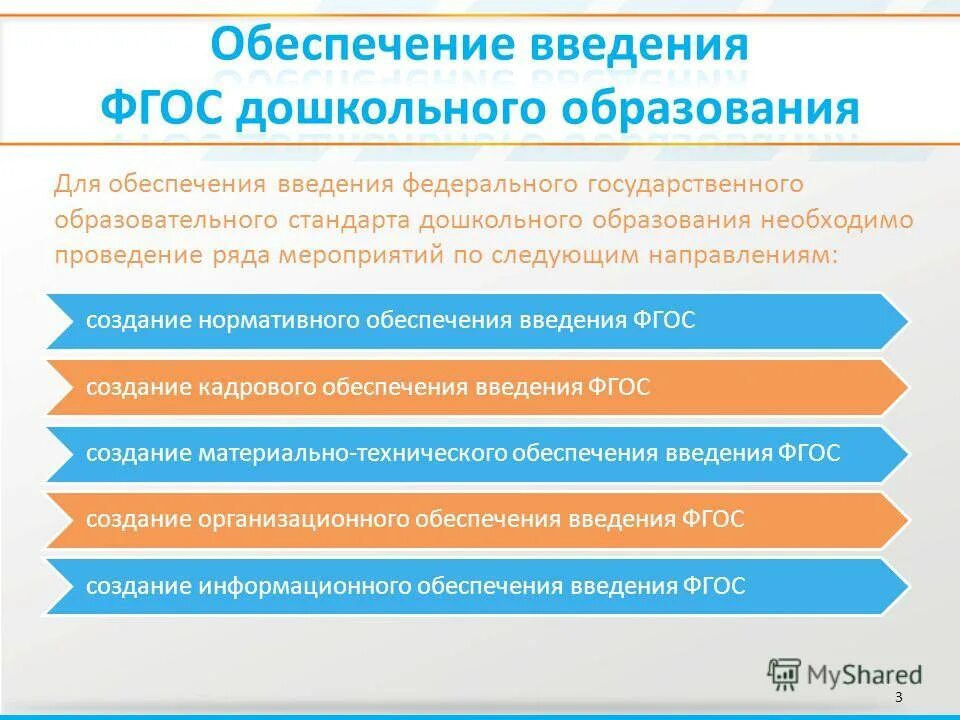 Обеспечение введения ФГОС дошкольного образования

Для обеспечения введения федерального государственного образовательного стандарта дошкольного образования необходимо проведение ряда мероприятий по следующим направлениям:

создание нормативного обеспечения введения ФГОС

создание кадрового обеспечения введения ФГОС

создание материально-технического обеспечения введения ФГОС

создание организационного обеспечения введения ФГОС

создание информационного обеспечения введения ФГОС

MyShared

3